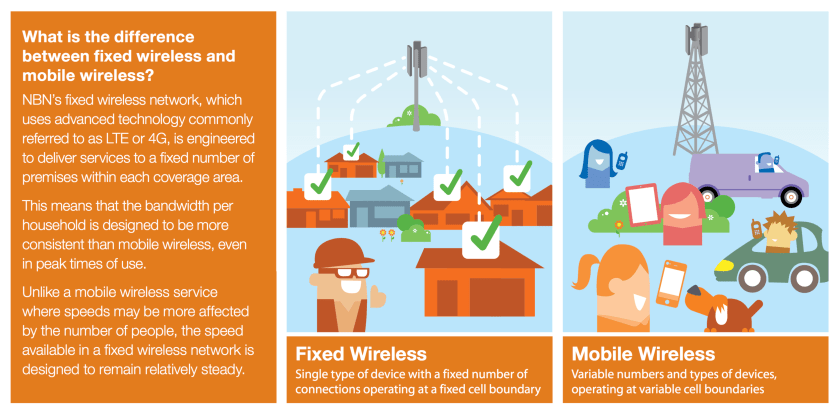 What is the difference between fixed wireless and mobile wireless?

NBN's fixed wireless network, which uses advanced technology commonly referred to as LTE or 4G, is engineered to deliver services to a fixed number of premises within each coverage area.

This means that the bandwidth per household is designed to be more consistent than mobile wireless, even in peak times of use.

Unlike a mobile wireless service where speeds may be more affected by the number of people, the speed available in a fixed wireless network is designed to remain relatively steady.

Fixed Wireless

Single type of device with a fixed number of connections operating at a fixed cell boundary

Mobile Wireless

Variable numbers and types of devices, operating at variable cell boundaries